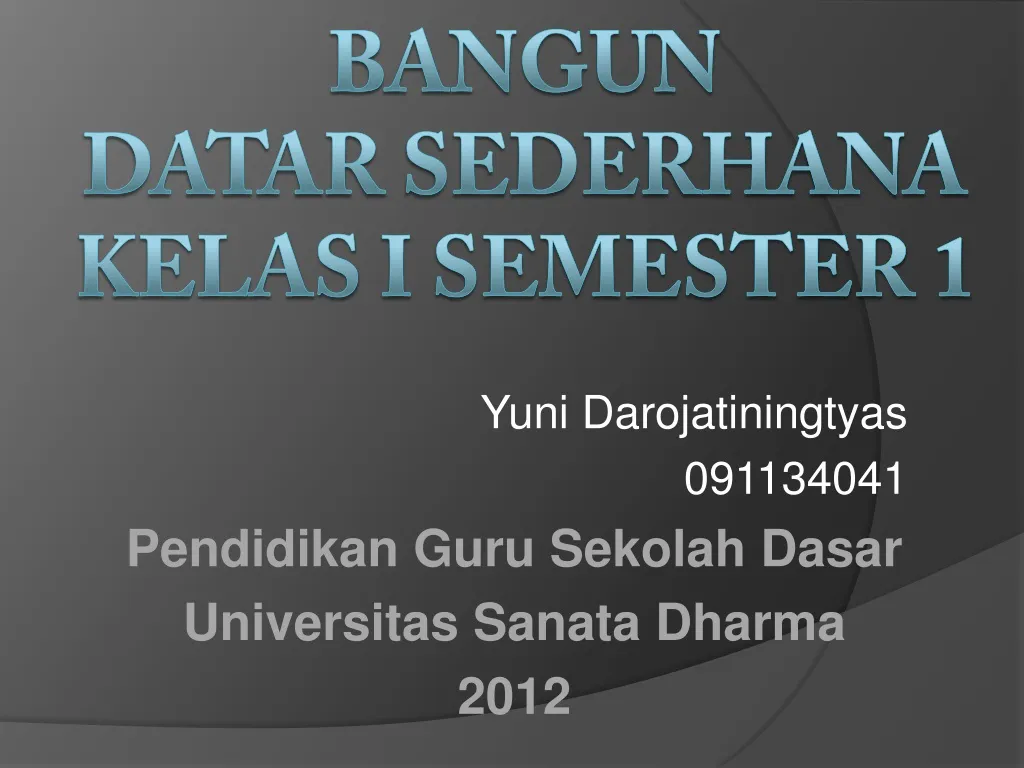 BANGUN
DATAR SEDERHANA
KELAS I SEMESTER 1

Yuni Darojatiningtyas
091134041
Pendidikan Guru Sekolah Dasar
Universitas Sanata Dharma
2012